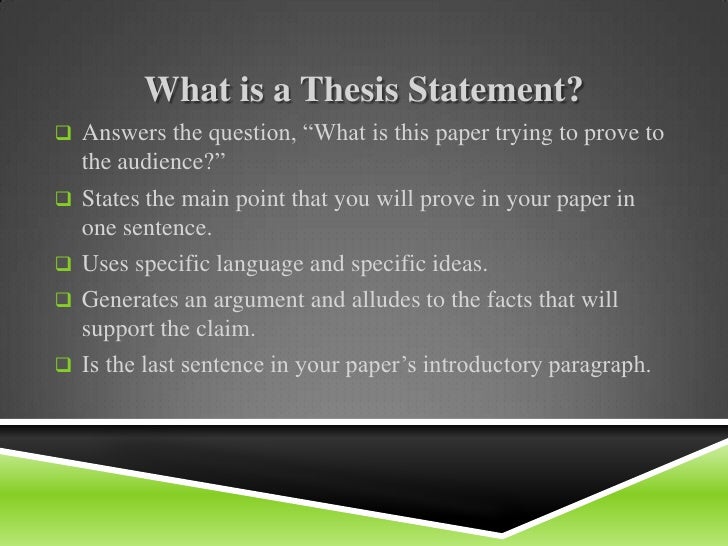 What is a Thesis Statement?

❑ Answers the question, “What is this paper trying to prove to the audience?”

❑ States the main point that you will prove in your paper in one sentence.

❑ Uses specific language and specific ideas.

❑ Generates an argument and alludes to the facts that will support the claim.

❑ Is the last sentence in your paper’s introductory paragraph.